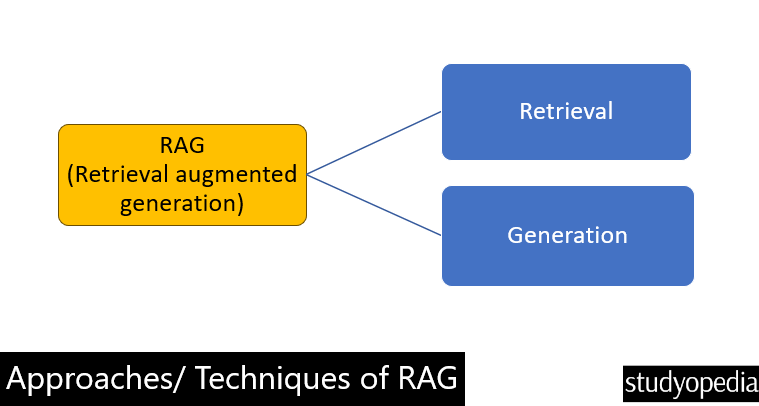 RAG
(Retrieval augmented generation)

Retrieval

Generation

Approaches/ Techniques of RAG

studyopedia